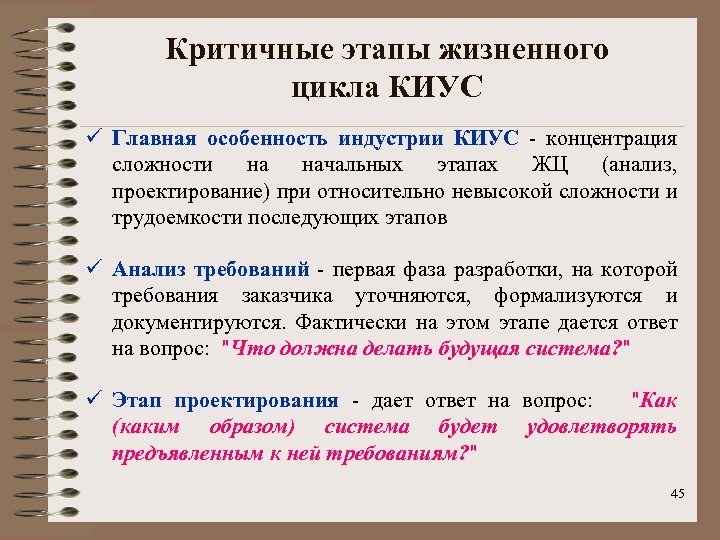 Критичные этапы жизненного цикла КИУС

✓ Главная особенность индустрии КИУС - концентрация сложности на начальных этапах ЖЦ (анализ, проектирование) при относительно невысокой сложности и трудоемкости последующих этапов

✓ Анализ требований - первая фаза разработки, на которой требования заказчика уточняются, формализуются и документируются. Фактически на этом этапе дается ответ на вопрос: "Что должна делать будущая система?"

✓ Этап проектирования - дает ответ на вопрос: "Как (каким образом) система будет удовлетворять предъявленным к ней требованиям?"

45